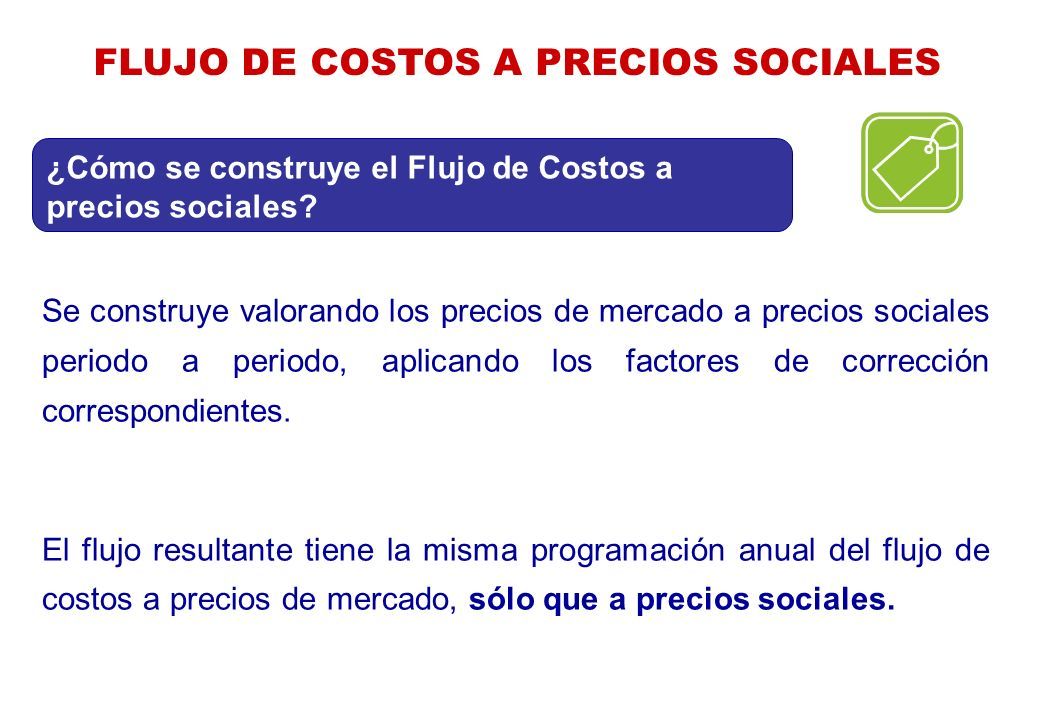 FLUJO DE COSTOS A PRECIOS SOCIALES

¿Cómo se construye el Flujo de Costos a precios sociales?

Se construye valorando los precios de mercado a precios sociales periodo a periodo, aplicando los factores de corrección correspondientes.

El flujo resultante tiene la misma programación anual del flujo de costos a precios de mercado, sólo que a precios sociales.